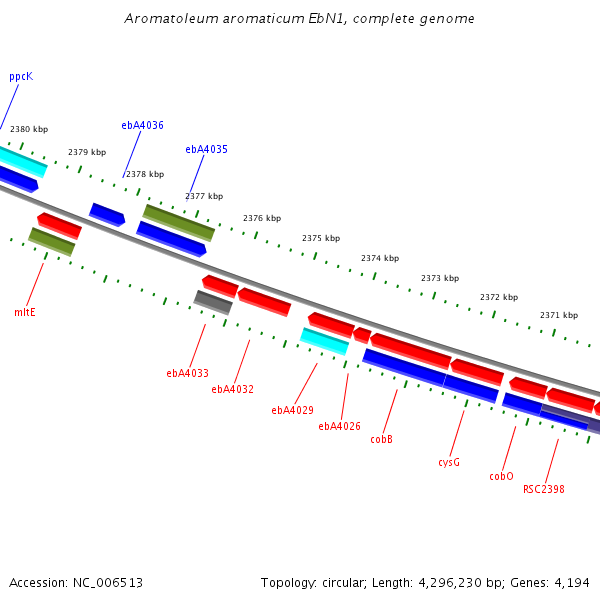 Aromatoleum aromaticum EbN1, complete genome

ppcK

2380 kbp

ebA4036

2379 kbp

ebA4035

2378 kbp

2377 kbp

2376 kbp

2375 kbp

2374 kbp

2373 kbp

2372 kbp

2371 kbp

mltE

ebA4033

ebA4032

ebA4029

ebA4026

cobB

cysG

cobO

RSC2398

Accession: NC_006513

Topology: circular; Length: 4,296,230 bp; Genes: 4,194